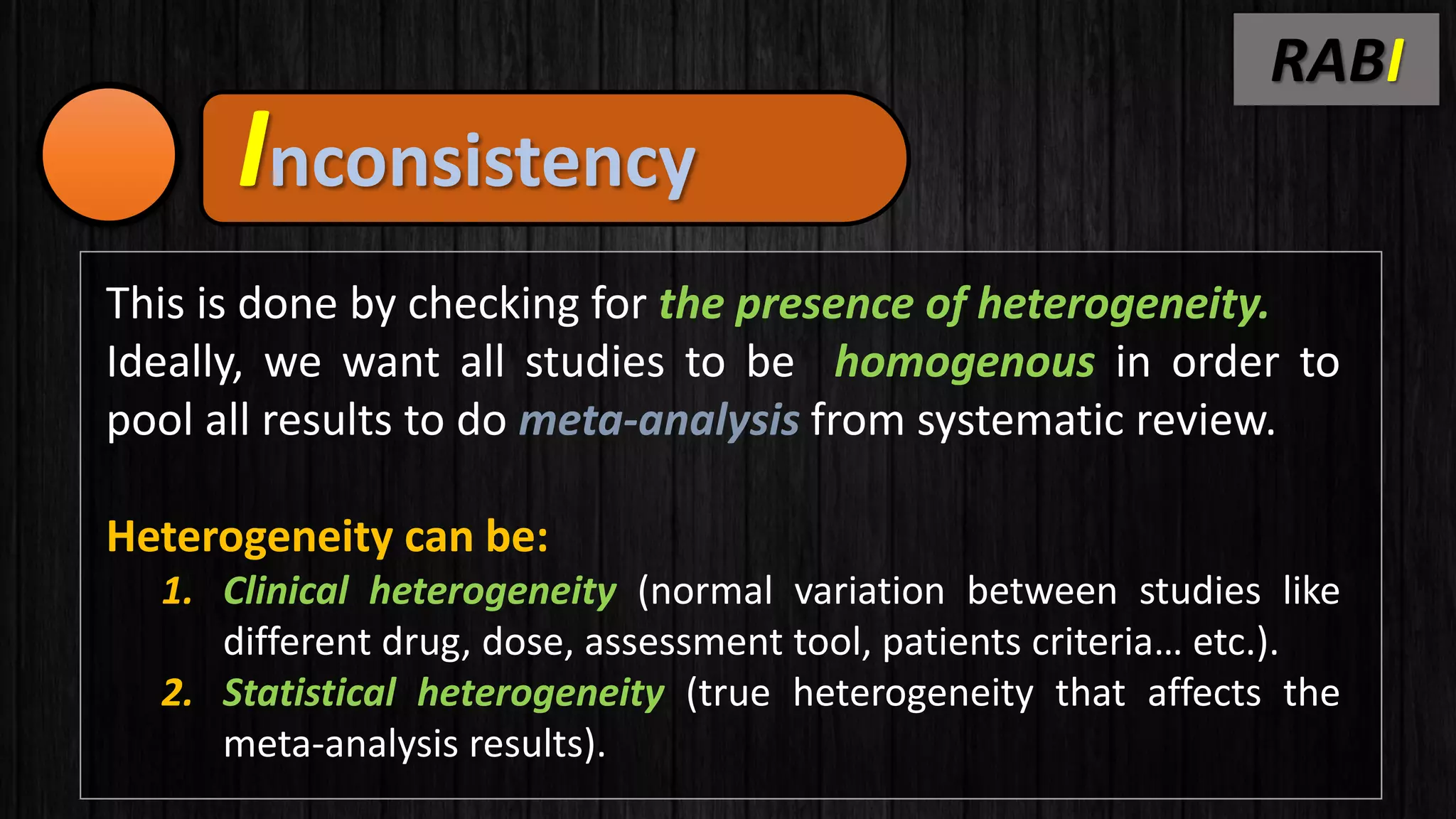 RABI

Inconsistency

This is done by checking for the presence of heterogeneity. Ideally, we want all studies to be homogenous in order to pool all results to do meta-analysis from systematic review.

Heterogeneity can be:

1. Clinical heterogeneity (normal variation between studies like different drug, dose, assessment tool, patients criteria… etc.).
2. Statistical heterogeneity (true heterogeneity that affects the meta-analysis results).